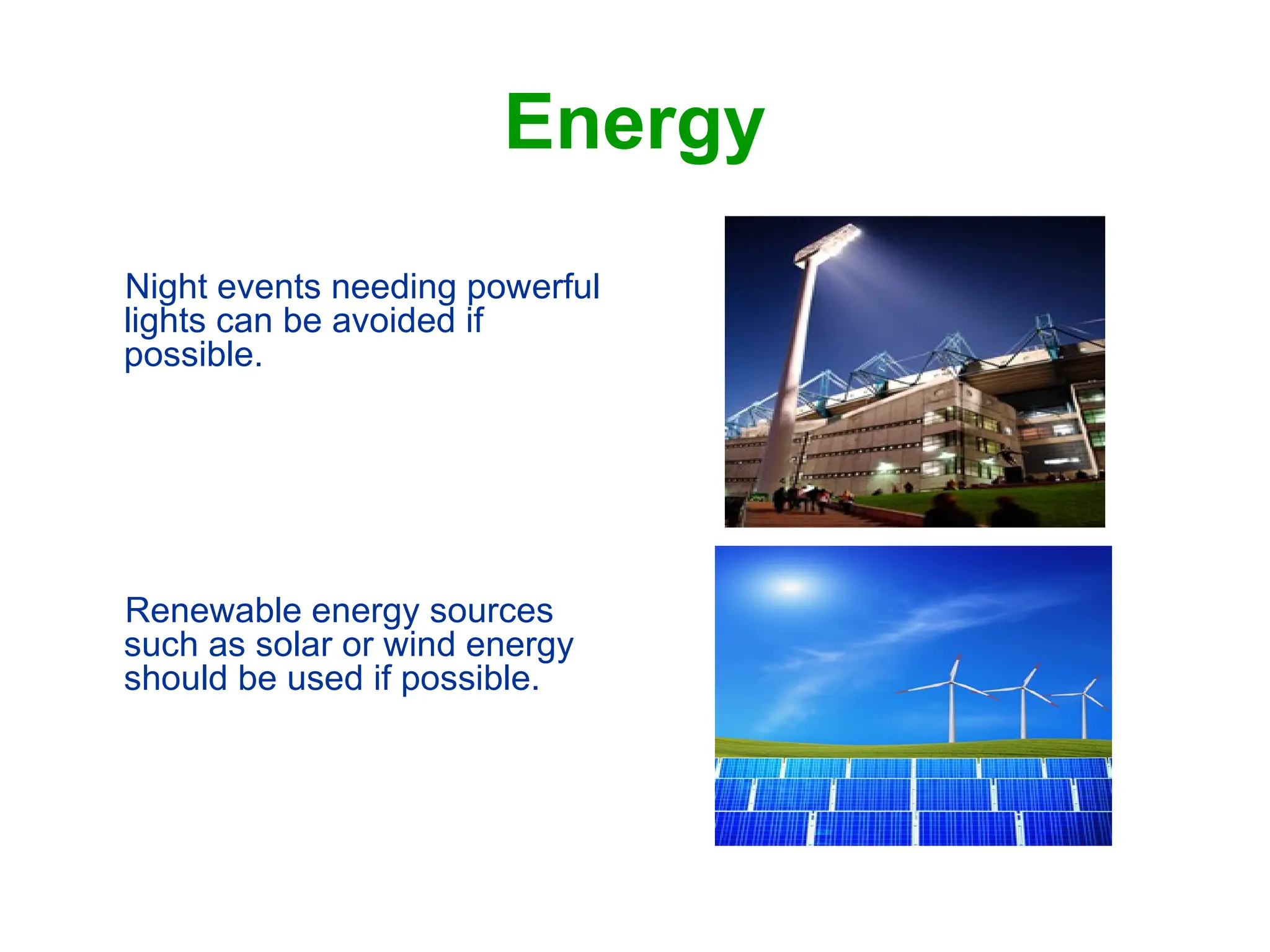 Energy

Night events needing powerful lights can be avoided if possible.

Renewable energy sources such as solar or wind energy should be used if possible.